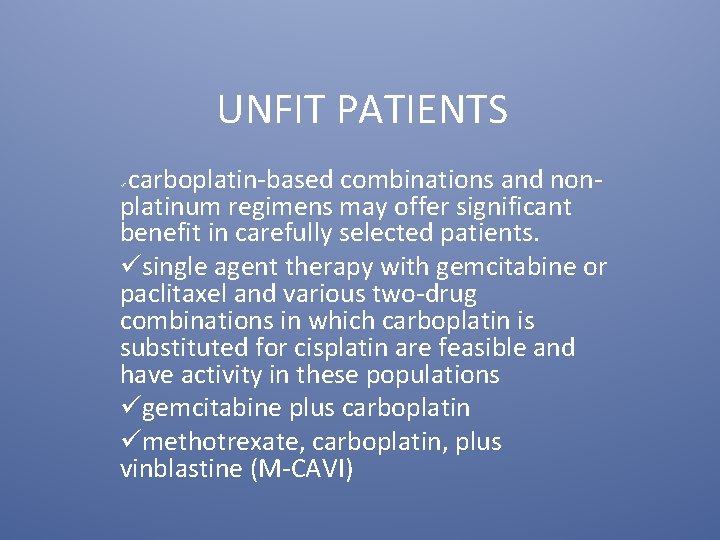 UNFIT PATIENTS

✓carboplatin-based combinations and non-platinum regimens may offer significant benefit in carefully selected patients.

✓single agent therapy with gemcitabine or paclitaxel and various two-drug combinations in which carboplatin is substituted for cisplatin are feasible and have activity in these populations

✓gemcitabine plus carboplatin

✓methotrexate, carboplatin, plus vinblastine (M-CAVI)